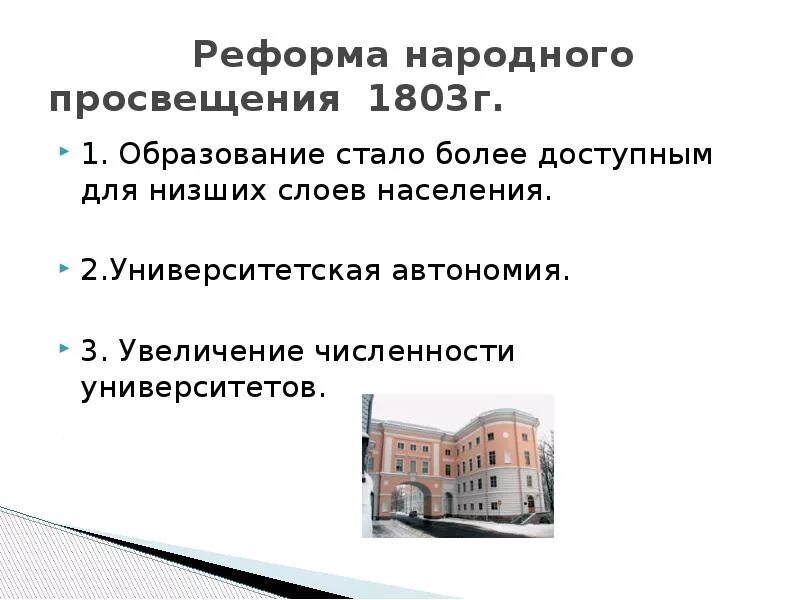 Реформа народного просвещения 1803г.

1. Образование стало более доступным для низших слоев населения.

2.Университетская автономия.

3. Увеличение численности университетов.